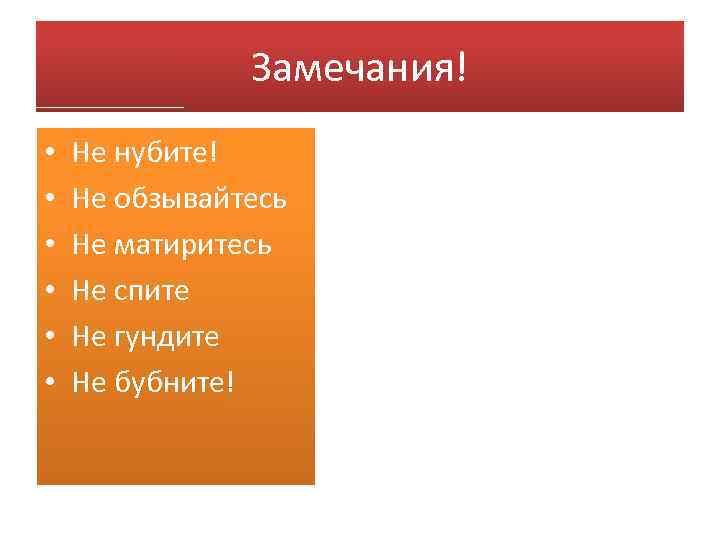 Замечания!

• Не нубите!
• Не обзывайтесь
• Не матиритесь
• Не спите
• Не гундите
• Не бубните!